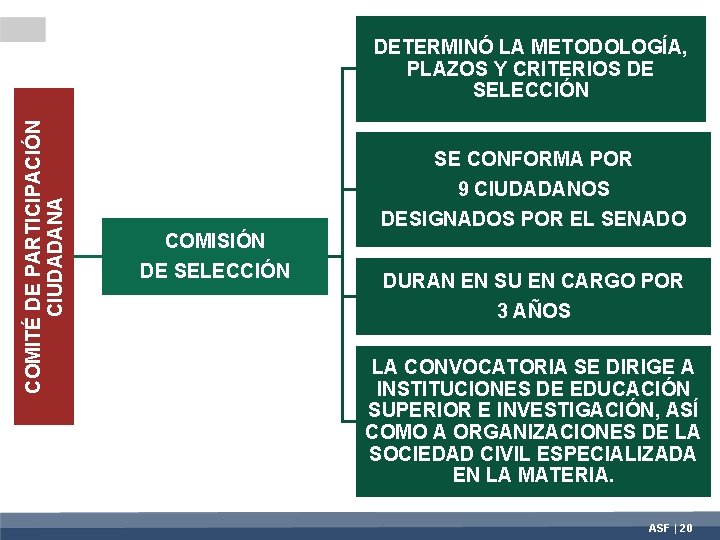 COMITÉ DE PARTICIPACIÓN CIUDADANA

COMISIÓN DE SELECCIÓN

DETERMINÓ LA METODOLOGÍA, PLAZOS Y CRITERIOS DE SELECCIÓN

SE CONFORMA POR
9 CIUDADANOS
DESIGNADOS POR EL SENADO

DURAN EN SU EN CARGO POR
3 AÑOS

LA CONVOCATORIA SE DIRIGE A INSTITUCIONES DE EDUCACIÓN SUPERIOR E INVESTIGACIÓN, ASÍ COMO A ORGANIZACIONES DE LA SOCIEDAD CIVIL ESPECIALIZADA EN LA MATERIA.

ASF | 20